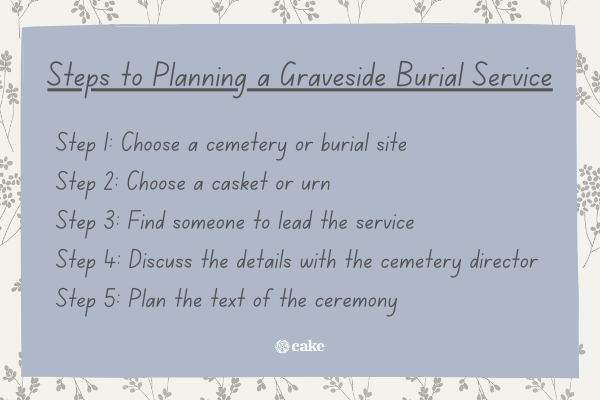 Steps to Planning a Graveside Burial Service

Step 1: Choose a cemetery or burial site

Step 2: Choose a casket or urn

Step 3: Find someone to lead the service

Step 4: Discuss the details with the cemetery director

Step 5: Plan the text of the ceremony

cake